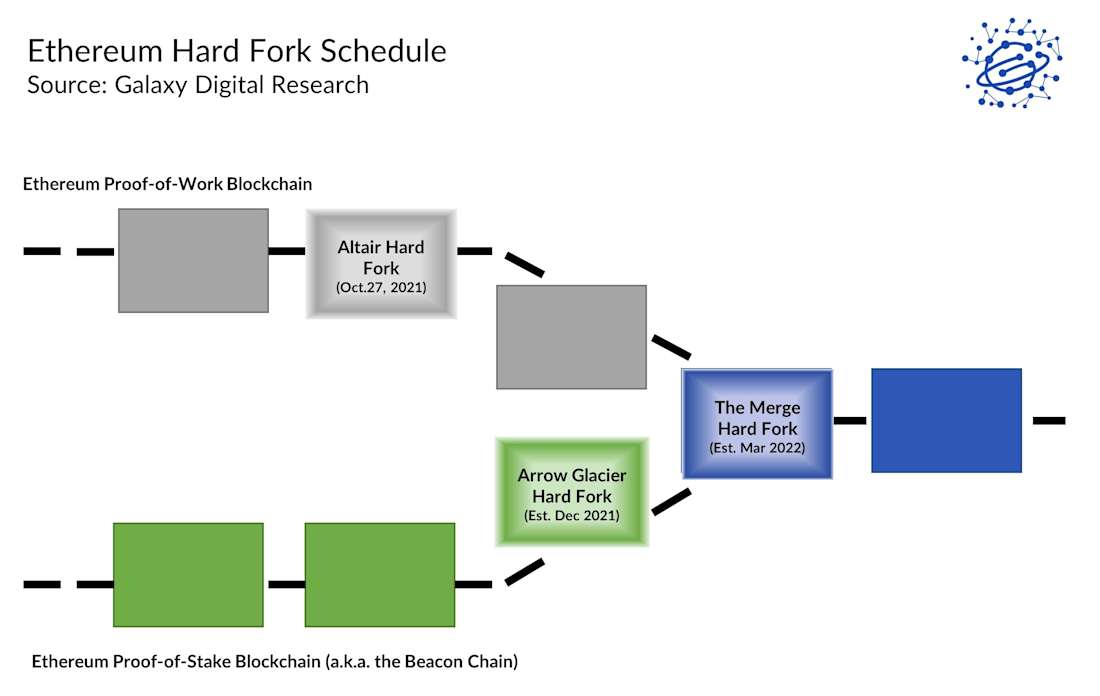 Ethereum Hard Fork Schedule
Source: Galaxy Digital Research

Ethereum Proof-of-Work Blockchain

Altair Hard Fork
(Oct.27, 2021)

The Merge Hard Fork
(Est. Mar 2022)

Arrow Glacier Hard Fork
(Est. Dec 2021)

Ethereum Proof-of-Stake Blockchain (a.k.a. the Beacon Chain)